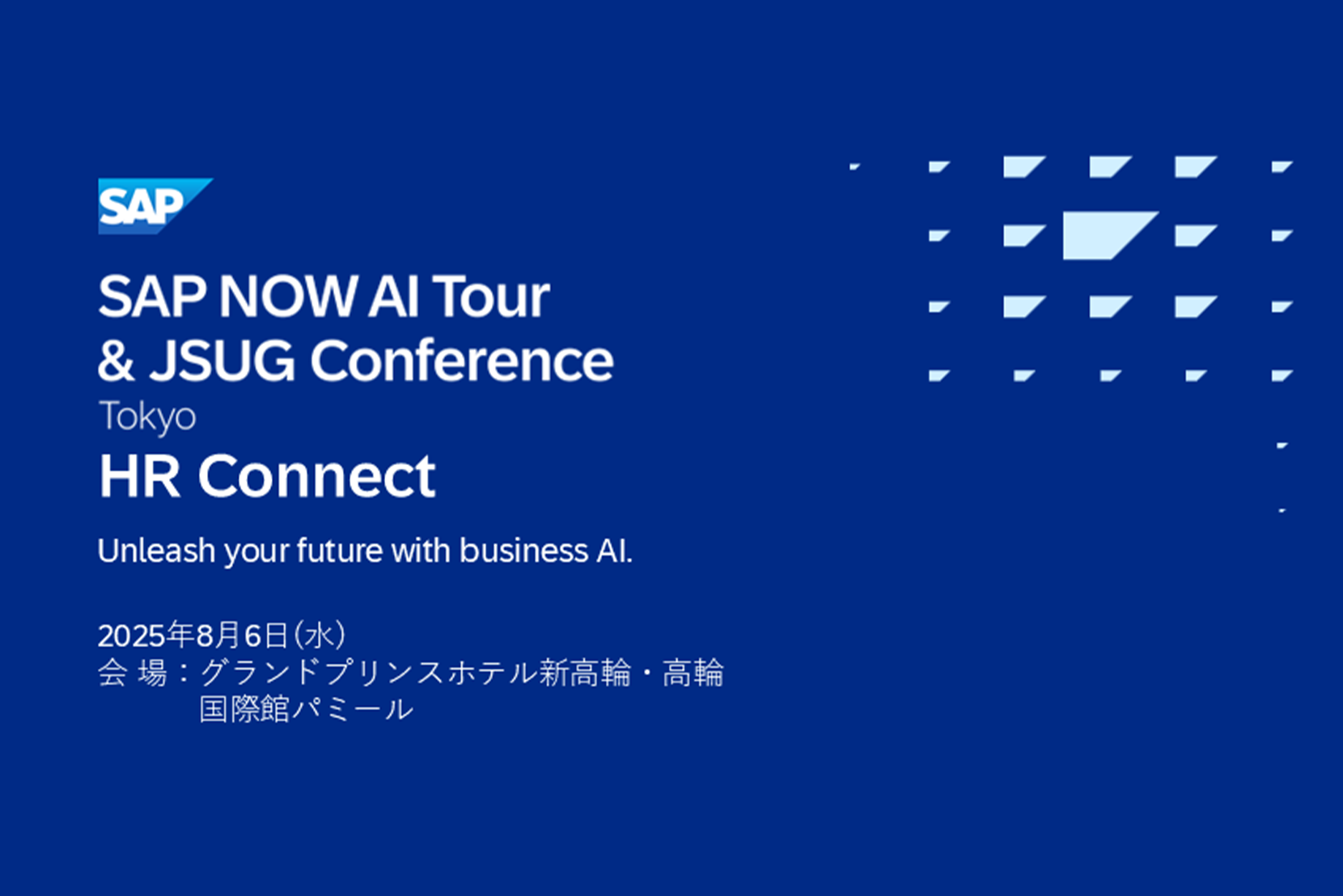 SAP

SAP NOW AI Tour
& JSUG Conference
Tokyo
HR Connect

Unleash your future with business AI.

2025年8月6日（水）
会 場：グランドプリンスホテル新高輪・高輪
国際館パミール